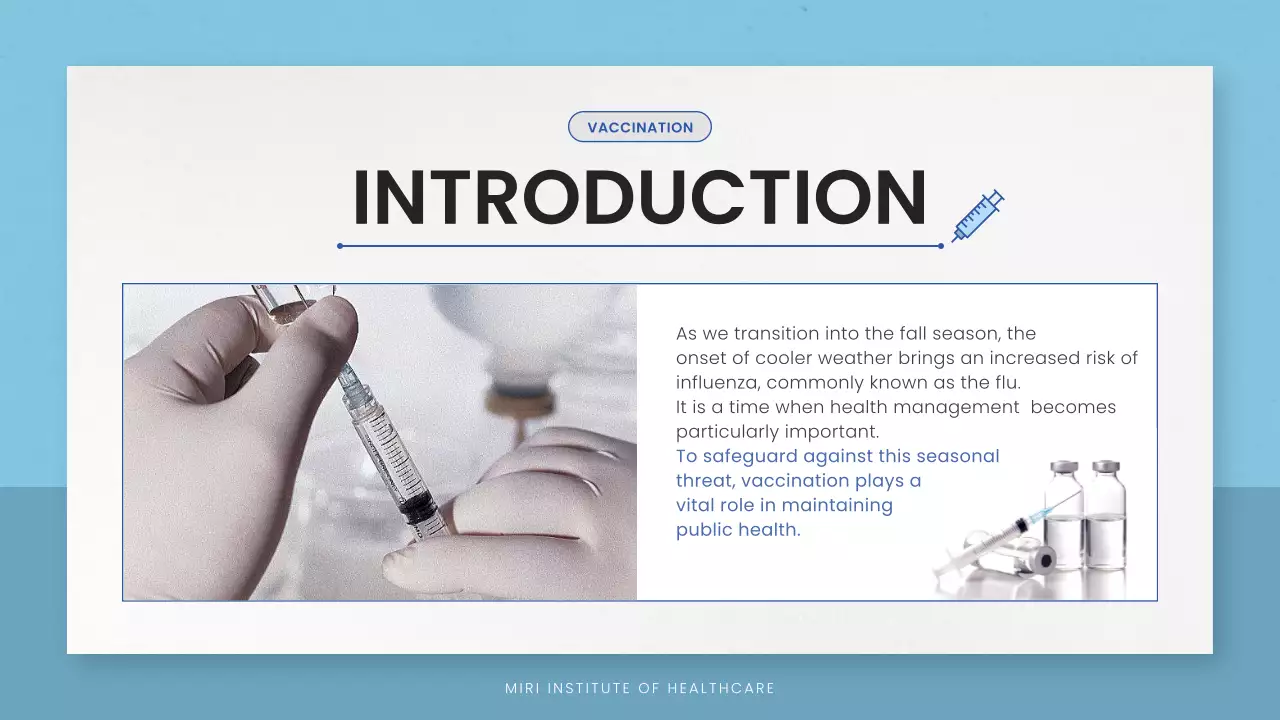 VACCINATION

INTRODUCTION

As we transition into the fall season, the onset of cooler weather brings an increased risk of influenza, commonly known as the flu.
It is a time when health management becomes particularly important.
To safeguard against this seasonal threat, vaccination plays a vital role in maintaining public health.

MIRI INSTITUTE OF HEALTHCARE